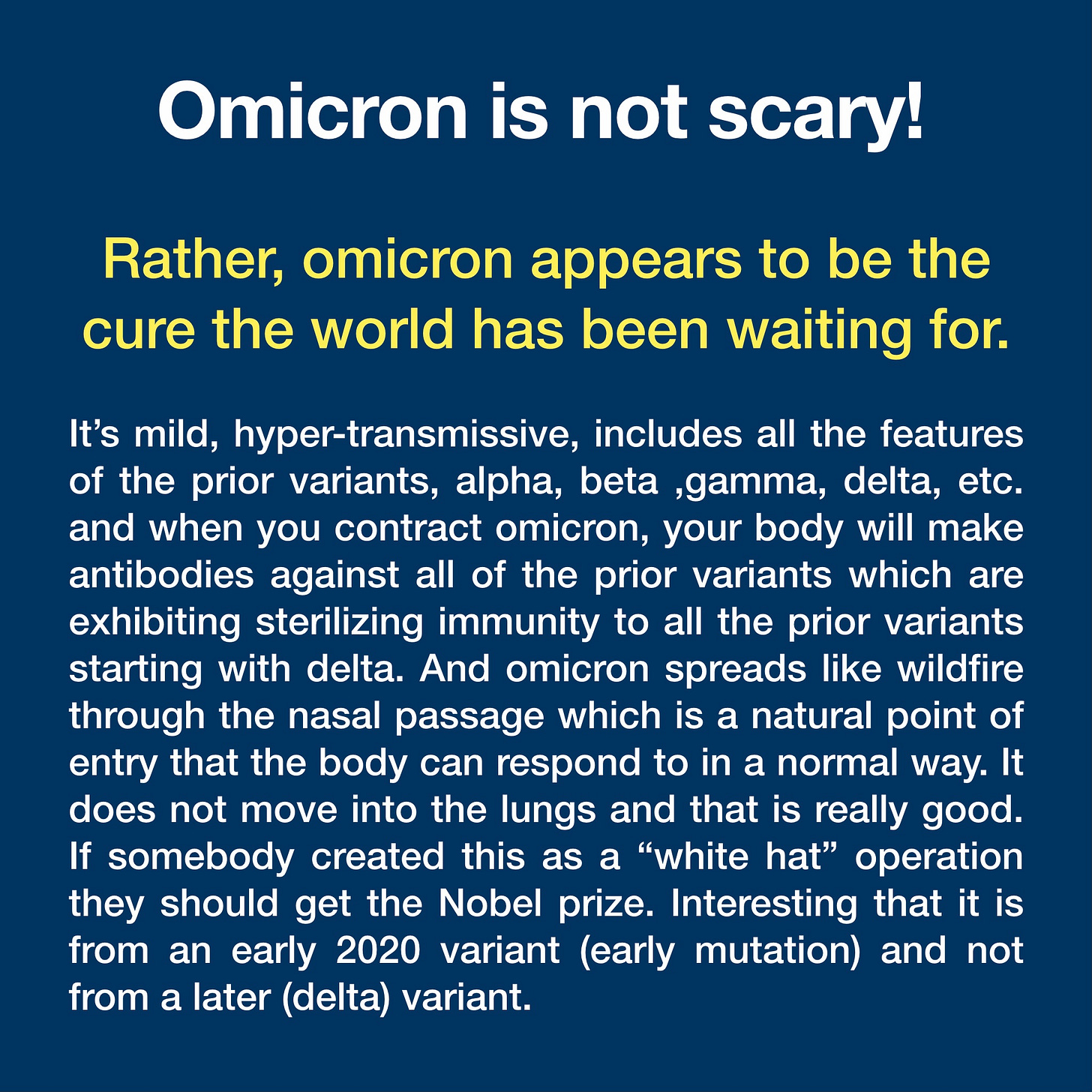 Omicron is not scary!

Rather, omicron appears to be the cure the world has been waiting for.

It’s mild, hyper-transmissive, includes all the features of the prior variants, alpha, beta ,gamma, delta, etc. and when you contract omicron, your body will make antibodies against all of the prior variants which are exhibiting sterilizing immunity to all the prior variants starting with delta. And omicron spreads like wildfire through the nasal passage which is a natural point of entry that the body can respond to in a normal way. It does not move into the lungs and that is really good. If somebody created this as a “white hat” operation they should get the Nobel prize. Interesting that it is from an early 2020 variant (early mutation) and not from a later (delta) variant.